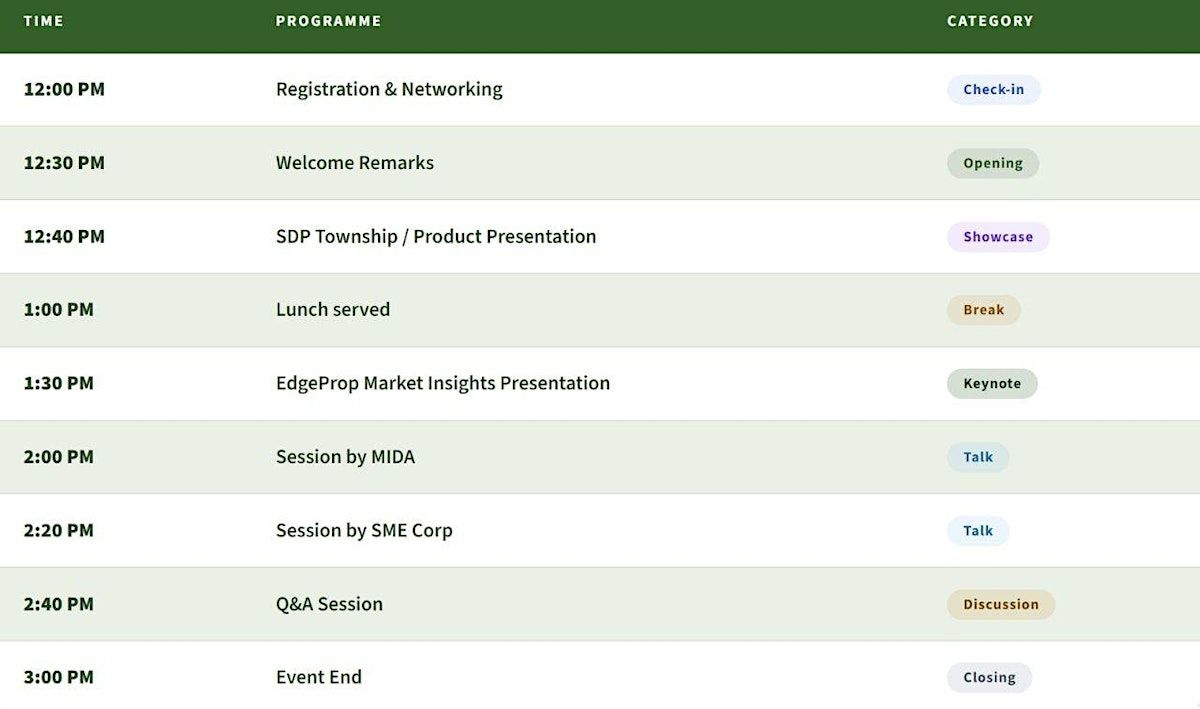 | TIME | PROGRAMME | CATEGORY |
|---|---|---|
| 12:00 PM | Registration & Networking | Check-in |
| 12:30 PM | Welcome Remarks | Opening |
| 12:40 PM | SDP Township / Product Presentation | Showcase |
| 1:00 PM | Lunch served | Break |
| 1:30 PM | EdgeProp Market Insights Presentation | Keynote |
| 2:00 PM | Session by MIDA | Talk |
| 2:20 PM | Session by SME Corp | Talk |
| 2:40 PM | Q&A Session | Discussion |
| 3:00 PM | Event End | Closing |